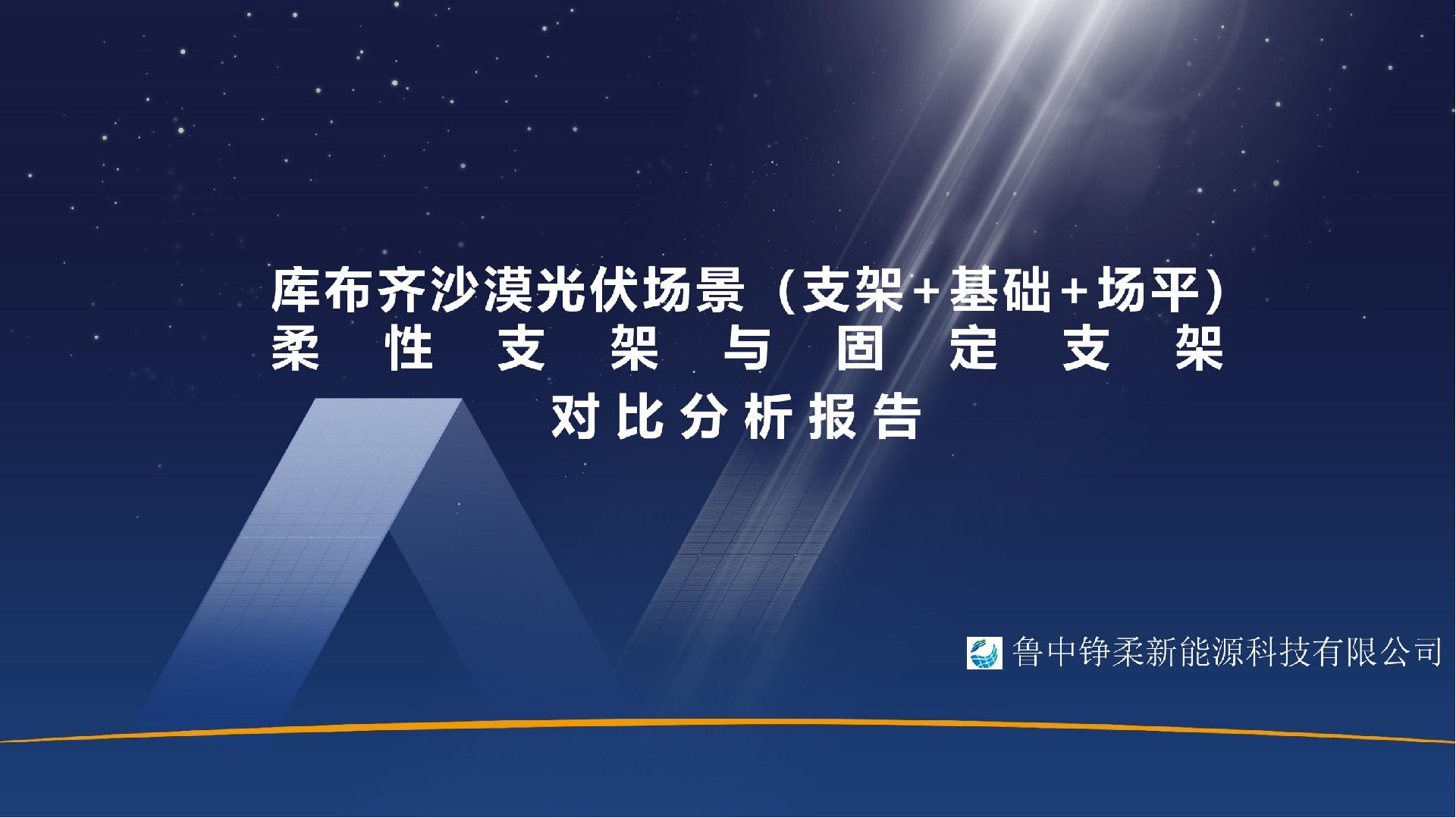 库布齐沙漠光伏场景（支架+基础+场平）
柔性支架与固定支架
对比分析报告

鲁中铮柔新能源科技有限公司